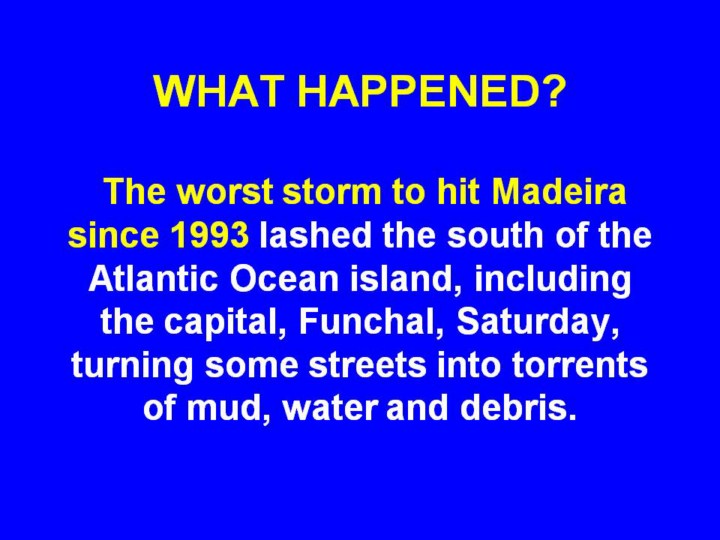 WHAT HAPPENED?

The worst storm to hit Madeira since 1993 lashed the south of the Atlantic Ocean island, including the capital, Funchal, Saturday, turning some streets into torrents of mud, water and debris.